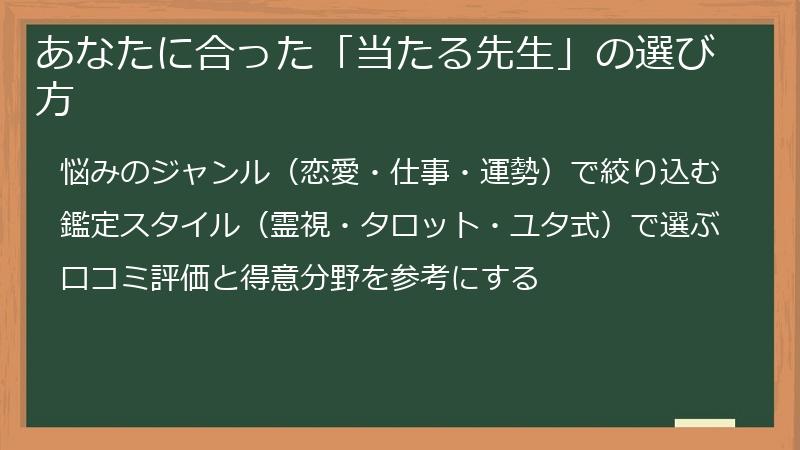 あなたに合った「当たる先生」の選び方

悩みのジャンル（恋愛・仕事・運勢）で絞り込む

鑑定スタイル（霊視・タロット・ユタ式）で選ぶ

口コミ評価と得意分野を参考にする